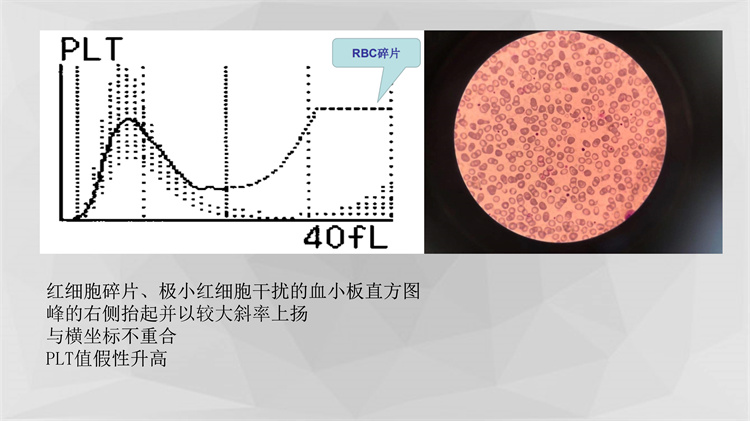 PLT

RBC碎片

40fL

红细胞碎片、极小红细胞干扰的血小板直方图
峰的右侧抬起并以较大斜率上扬
与横坐标不重合
PLT值假性升高